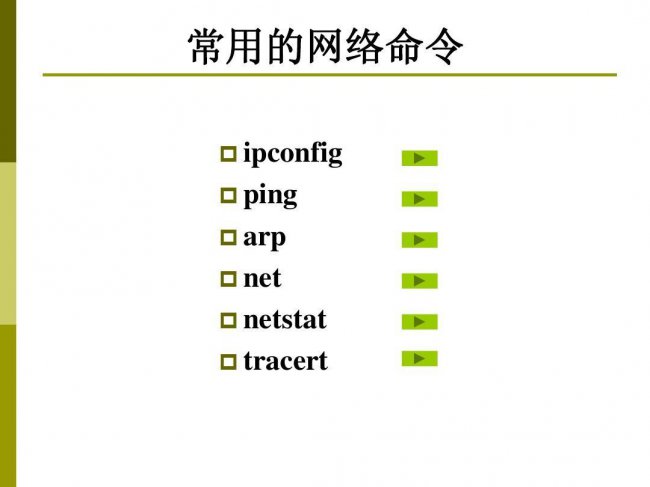 常用的网络命令

ipconfig
ping
arp
net
netstat
tracert